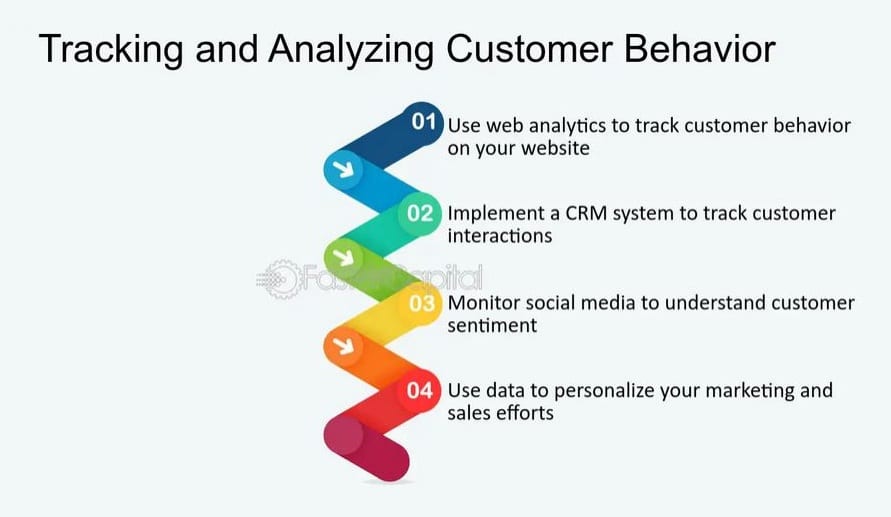 Tracking and Analyzing Customer Behavior

01 Use web analytics to track customer behavior on your website

02 Implement a CRM system to track customer interactions

FasterCapital

03 Monitor social media to understand customer sentiment

04 Use data to personalize your marketing and sales efforts